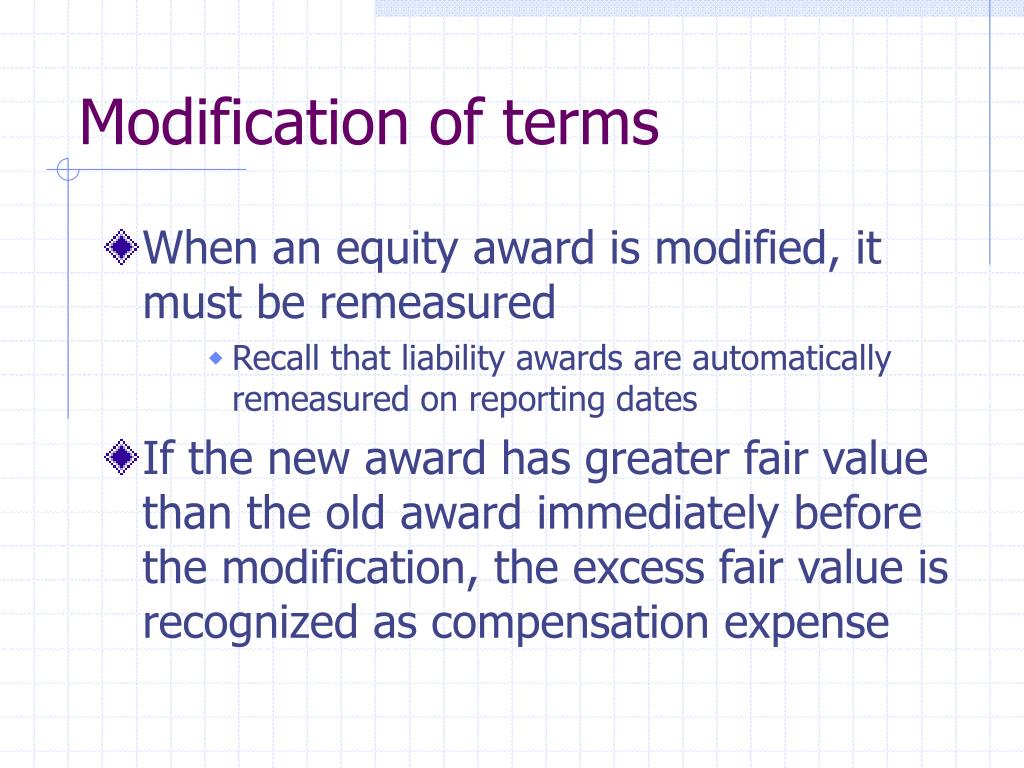 Modification of terms

When an equity award is modified, it must be remeasured

Recall that liability awards are automatically remeasured on reporting dates

If the new award has greater fair value than the old award immediately before the modification, the excess fair value is recognized as compensation expense